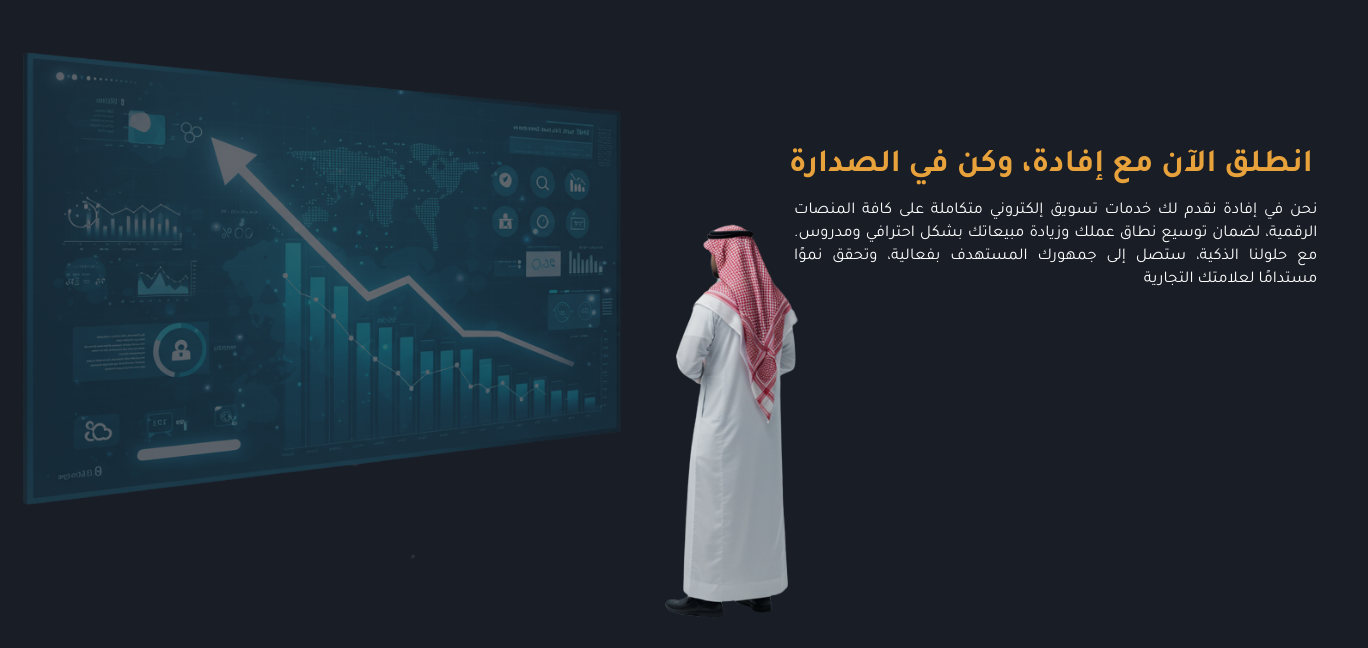 انطلق الآن مع إفادة، وكن في الصدارة

نحن في إفادة نقدم لك خدمات تسويق إلكتروني متكاملة على كافة المنصات الرقمية، لضمان توسيع نطاق عملك وزيادة مبيعاتك بشكل احترافي ومدروس. مع حلولنا الذكية، ستصل إلى جمهورك المستهدف بفعالية، وتحقق نموًا مستدامًا لعلامتك التجارية